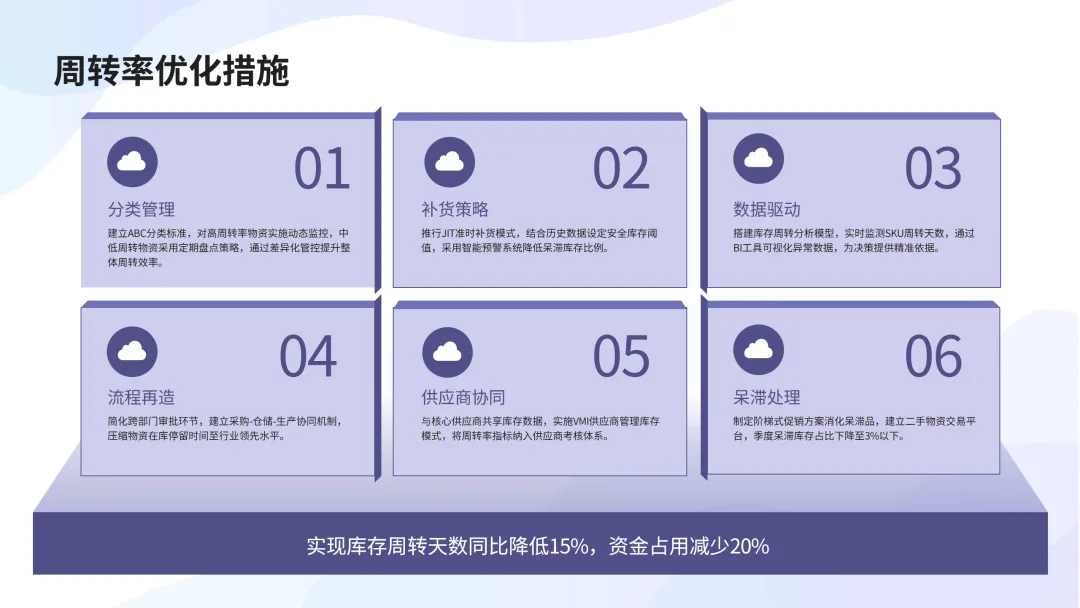 周转率优化措施

01

分类管理

建立ABC分类标准，对高周转率物资实施动态监控，中低周转物资采用定期盘点策略，通过差异化管控提升整体周转效率。

02

补货策略

推行JIT准时补货模式，结合历史数据设定安全库存阈值，采用智能预警系统降低呆滞库存比例。

03

数据驱动

搭建库存周转分析模型，实时监测SKU周转天数，通过BI工具可视化异常数据，为决策提供精准依据。

04

流程再造

简化跨部门审批环节，建立采购-仓储-生产协同机制，压缩物资在库停留时间至行业领先水平。

05

供应商协同

与核心供应商共享库存数据，实施VMI供应商管理库存模式，将周转率指标纳入供应商考核体系。

06

呆滞处理

制定阶梯式促销方案消化呆滞品，建立二手物资交易平台，季度呆滞库存占比下降至3%以下。

实现库存周转天数同比降低15%，资金占用减少20%